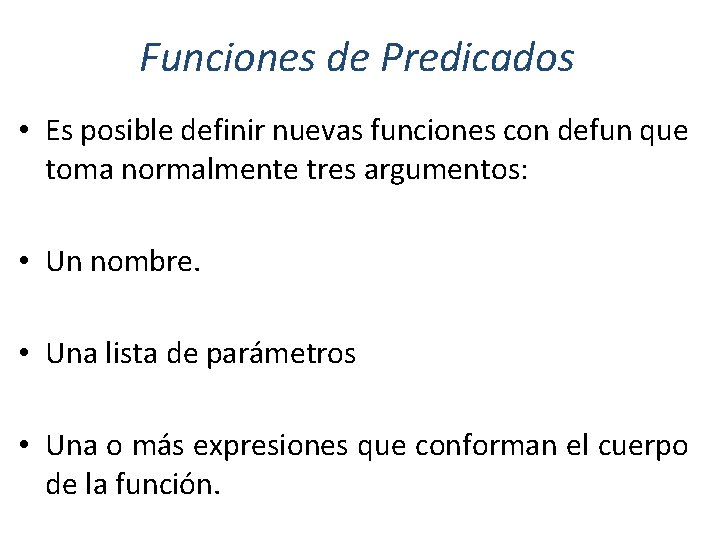 Funciones de Predicados

• Es posible definir nuevas funciones con defun que toma normalmente tres argumentos:

• Un nombre.

• Una lista de parámetros

• Una o más expresiones que conforman el cuerpo de la función.